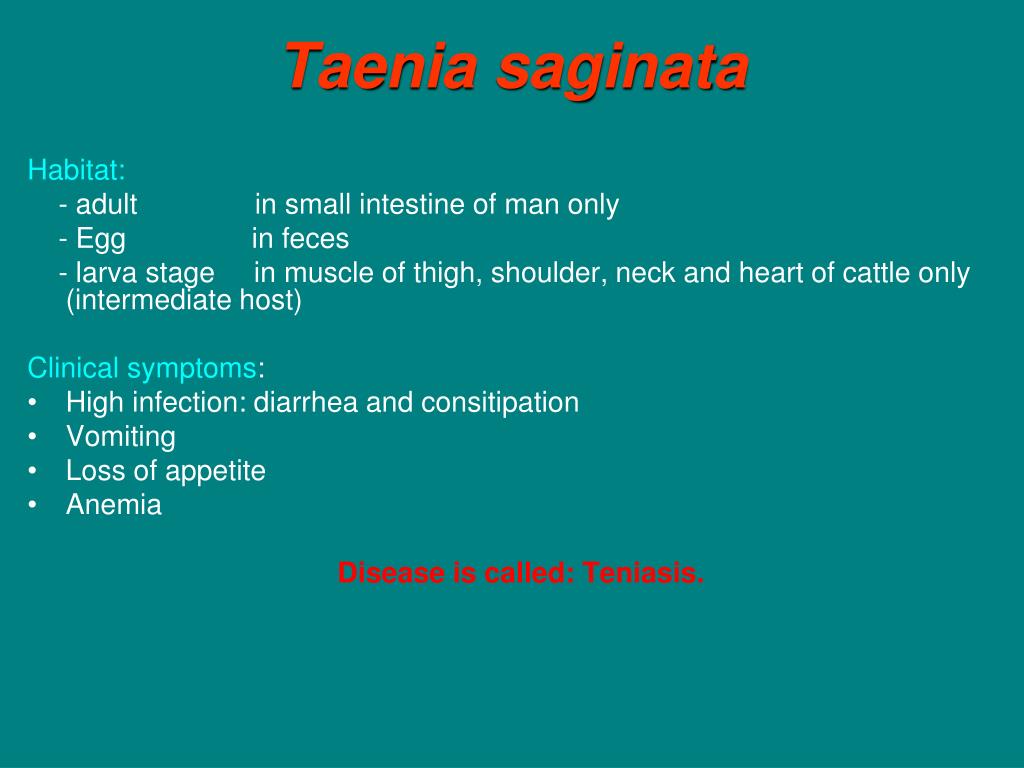 Taenia saginata

Habitat:
- adult in small intestine of man only
- Egg in feces
- larva stage in muscle of thigh, shoulder, neck and heart of cattle only (intermediate host)

Clinical symptoms:
• High infection: diarrhea and consitipation
• Vomiting
• Loss of appetite
• Anemia

Disease is called: Teniasis.